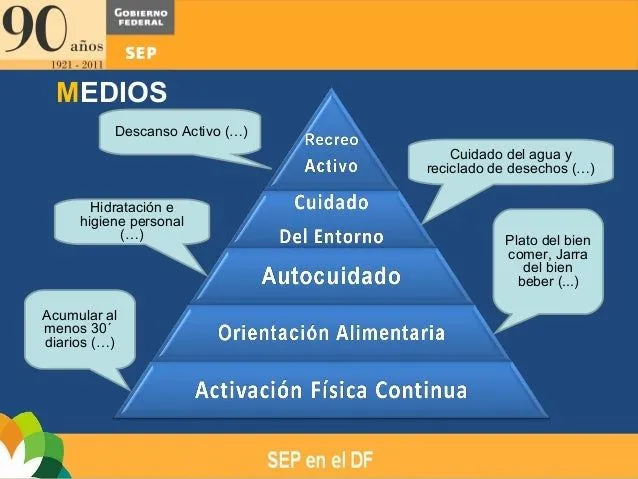 90 años
1921 - 2011

GOBIERNO FEDERAL

SEP

MEDIOS

Descanso Activo (…)

Recreo Activo

Cuidado del agua y reciclado de desechos (…)

Hidratación e higiene personal (…)

Cuidado Del Entorno

Plato del bien comer, Jarra del bien beber (...)

Autocuidado

Acumular al menos 30´ diarios (…)

Orientación Alimentaria

Activación Física Continua

SEP en el DF